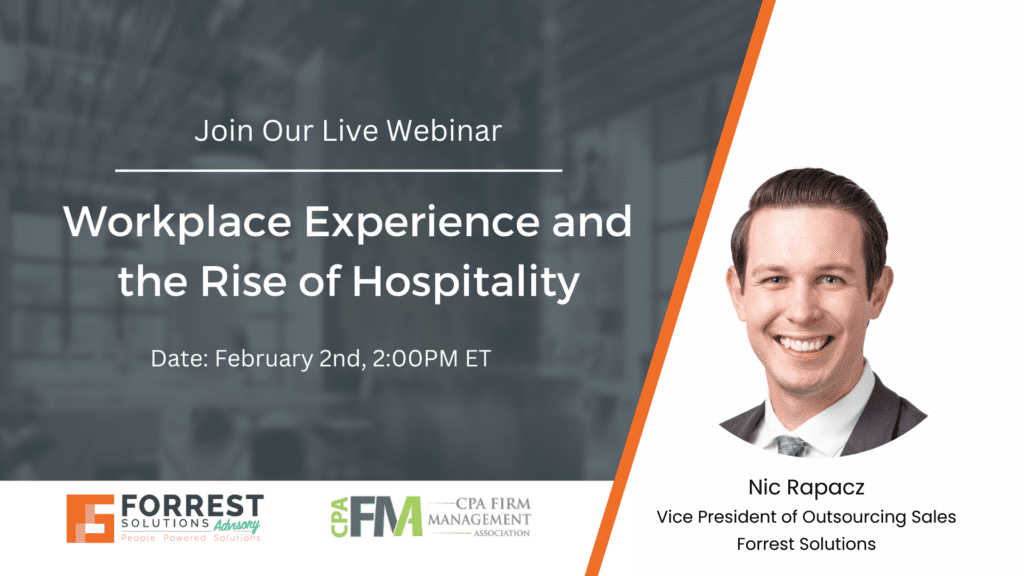 Join Our Live Webinar

Workplace Experience and the Rise of Hospitality

Date: February 2nd, 2:00PM ET

FORREST SOLUTIONS Advisory
People Powered Solutions

CPA FM CPA FIRM MANAGEMENT ASSOCIATION

Nic Rapacz
Vice President of Outsourcing Sales
Forrest Solutions